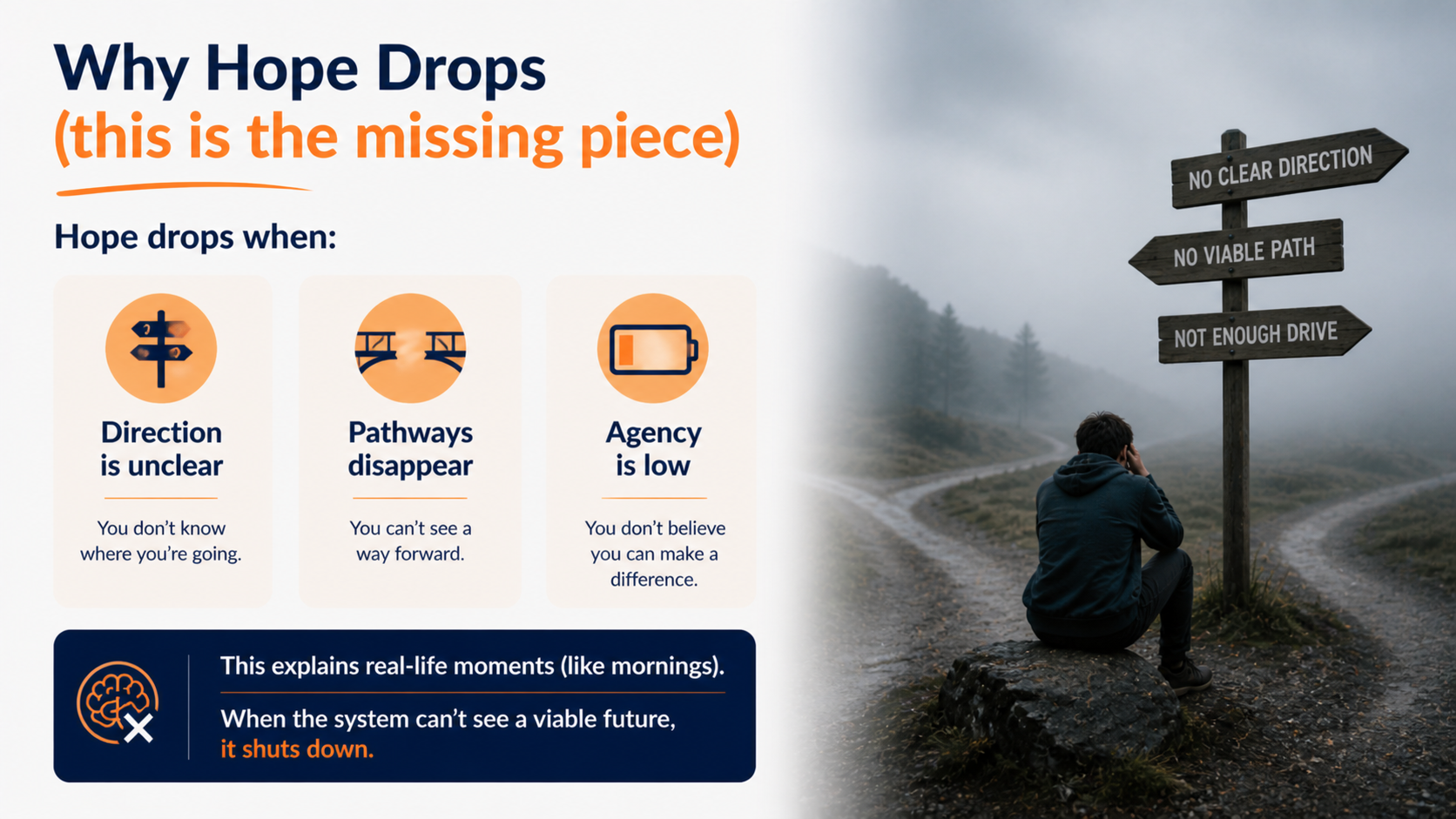 Why Hope Drops
(this is the missing piece)

Hope drops when:

Direction is unclear

You don't know where you're going.

Pathways disappear

You can't see a way forward.

Agency is low

You don't believe you can make a difference.

This explains real-life moments (like mornings).

When the system can't see a viable future, it shuts down.

NO CLEAR DIRECTION

NO VIABLE PATH

NOT ENOUGH DRIVE